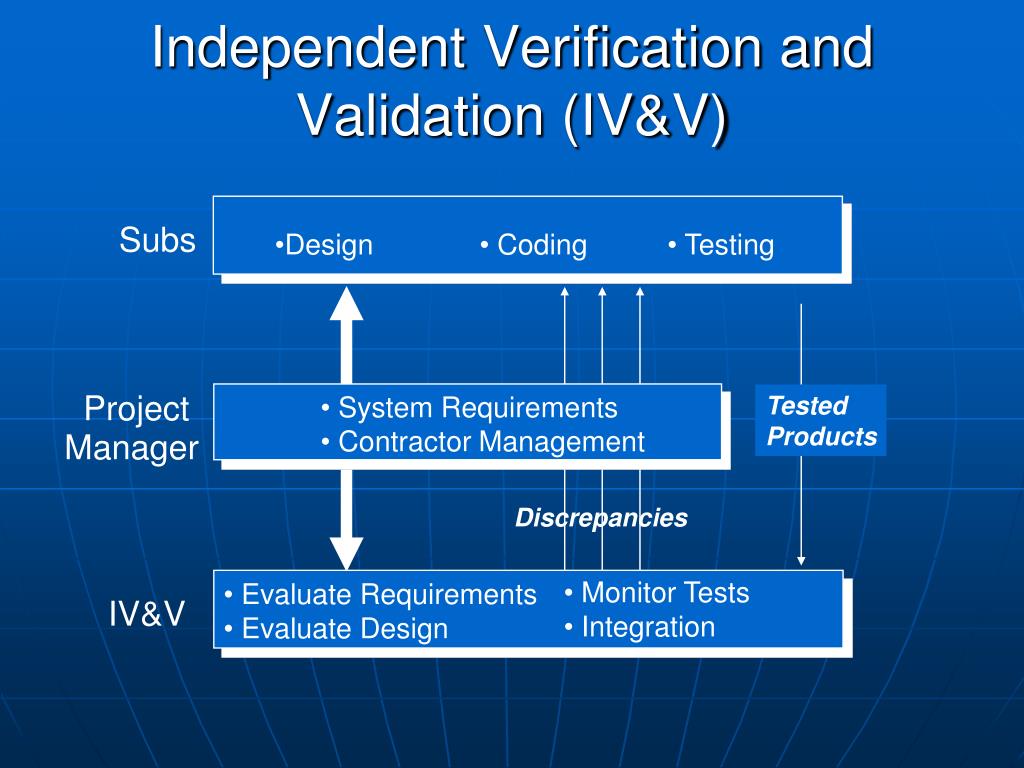 Independent Verification and Validation (IV&V)

Subs

•Design • Coding • Testing

Project Manager

• System Requirements
• Contractor Management

Tested Products

Discrepancies

IV&V

• Evaluate Requirements
• Evaluate Design

• Monitor Tests
• Integration